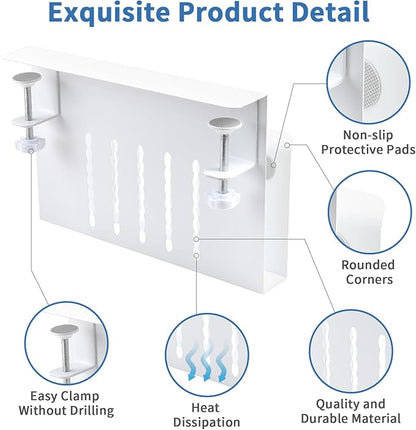 Exquisite Product Detail

Non-slip Protective Pads

Rounded Corners

Easy Clamp Without Drilling

Heat Dissipation

Quality and Durable Material